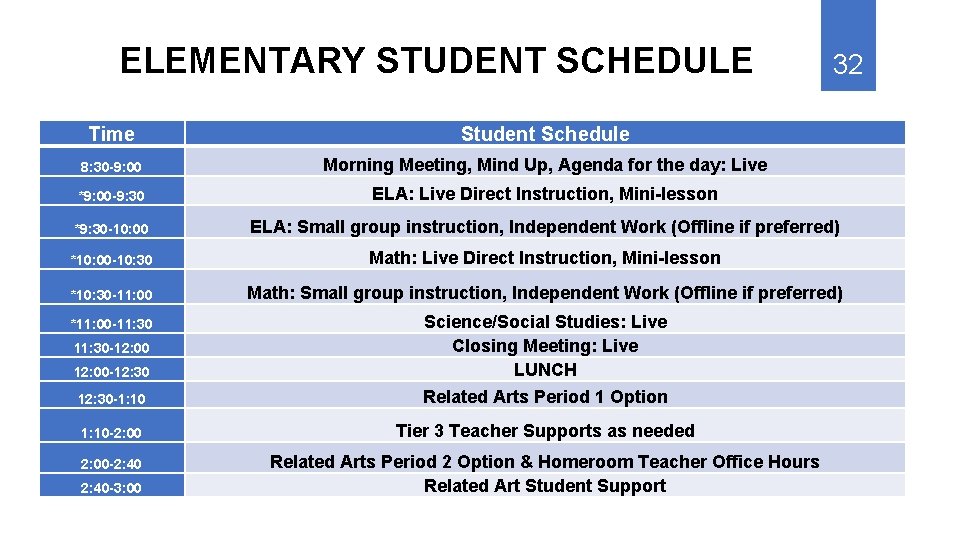 ELEMENTARY STUDENT SCHEDULE

32

| Time | Student Schedule |
|---|---|
| 8:30-9:00 | Morning Meeting, Mind Up, Agenda for the day: Live |
| *9:00-9:30 | ELA: Live Direct Instruction, Mini-lesson |
| *9:30-10:00 | ELA: Small group instruction, Independent Work (Offline if preferred) |
| *10:00-10:30 | Math: Live Direct Instruction, Mini-lesson |
| *10:30-11:00 | Math: Small group instruction, Independent Work (Offline if preferred) |
| *11:00-11:30 | Science/Social Studies: Live |
| 11:30-12:00 | Closing Meeting: Live |
| 12:00-12:30 | LUNCH |
| 12:30-1:10 | Related Arts Period 1 Option |
| 1:10-2:00 | Tier 3 Teacher Supports as needed |
| 2:00-2:40 | Related Arts Period 2 Option & Homeroom Teacher Office Hours |
| 2:40-3:00 | Related Art Student Support |